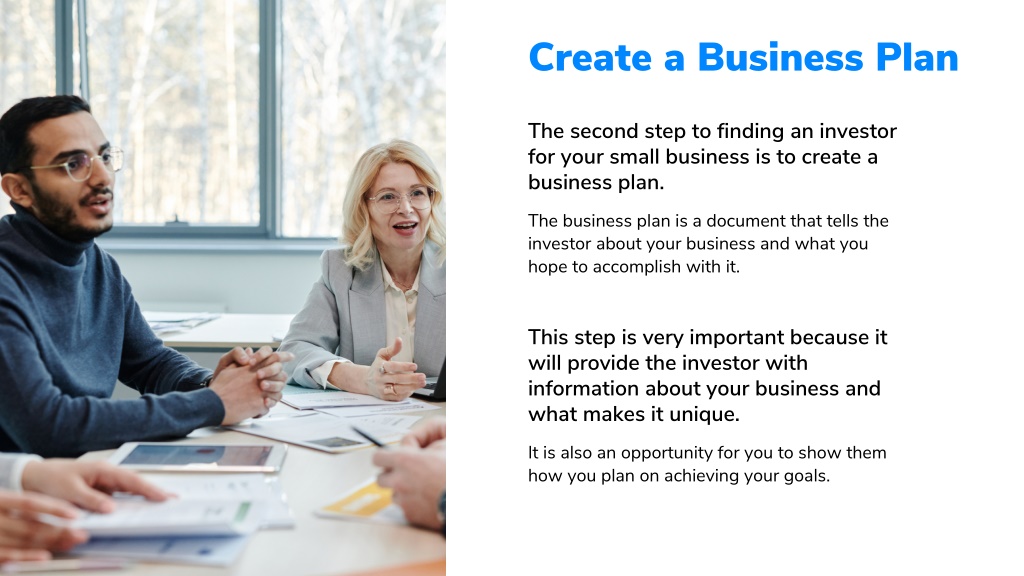 Create a Business Plan

The second step to finding an investor for your small business is to create a business plan.

The business plan is a document that tells the investor about your business and what you hope to accomplish with it.

This step is very important because it will provide the investor with information about your business and what makes it unique.

It is also an opportunity for you to show them how you plan on achieving your goals.